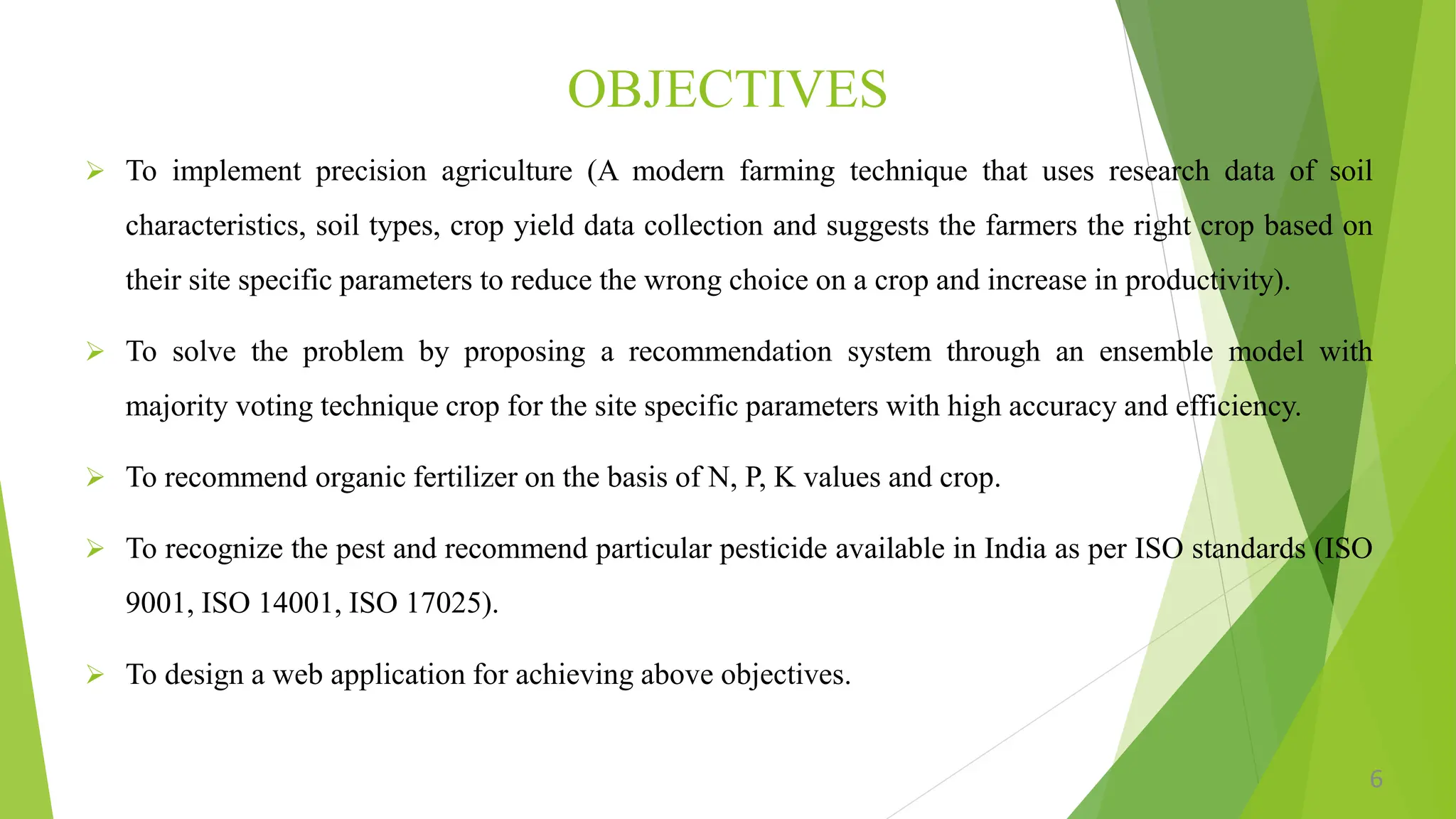 OBJECTIVES

➢ To implement precision agriculture (A modern farming technique that uses research data of soil characteristics, soil types, crop yield data collection and suggests the farmers the right crop based on their site specific parameters to reduce the wrong choice on a crop and increase in productivity).

➢ To solve the problem by proposing a recommendation system through an ensemble model with majority voting technique crop for the site specific parameters with high accuracy and efficiency.

➢ To recommend organic fertilizer on the basis of N, P, K values and crop.

➢ To recognize the pest and recommend particular pesticide available in India as per ISO standards (ISO 9001, ISO 14001, ISO 17025).

➢ To design a web application for achieving above objectives.

6